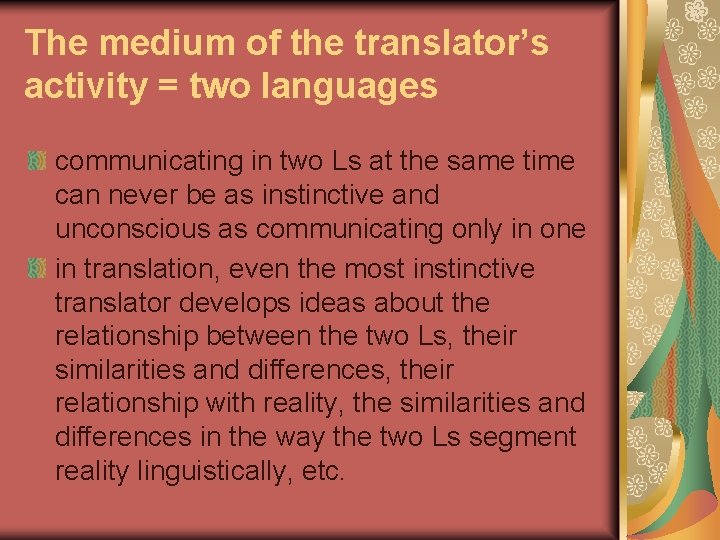 The medium of the translator’s activity = two languages

communicating in two Ls at the same time can never be as instinctive and unconscious as communicating only in one

in translation, even the most instinctive translator develops ideas about the relationship between the two Ls, their similarities and differences, their relationship with reality, the similarities and differences in the way the two Ls segment reality linguistically, etc.